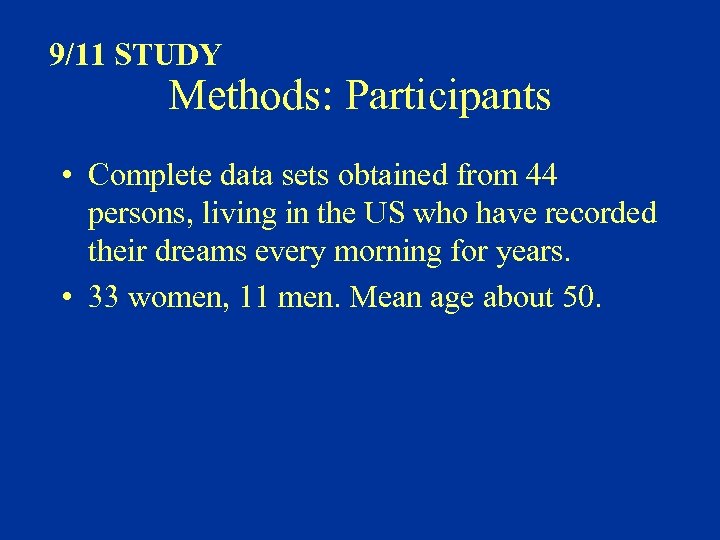 9/11 STUDY

Methods: Participants

• Complete data sets obtained from 44 persons, living in the US who have recorded their dreams every morning for years.

• 33 women, 11 men. Mean age about 50.